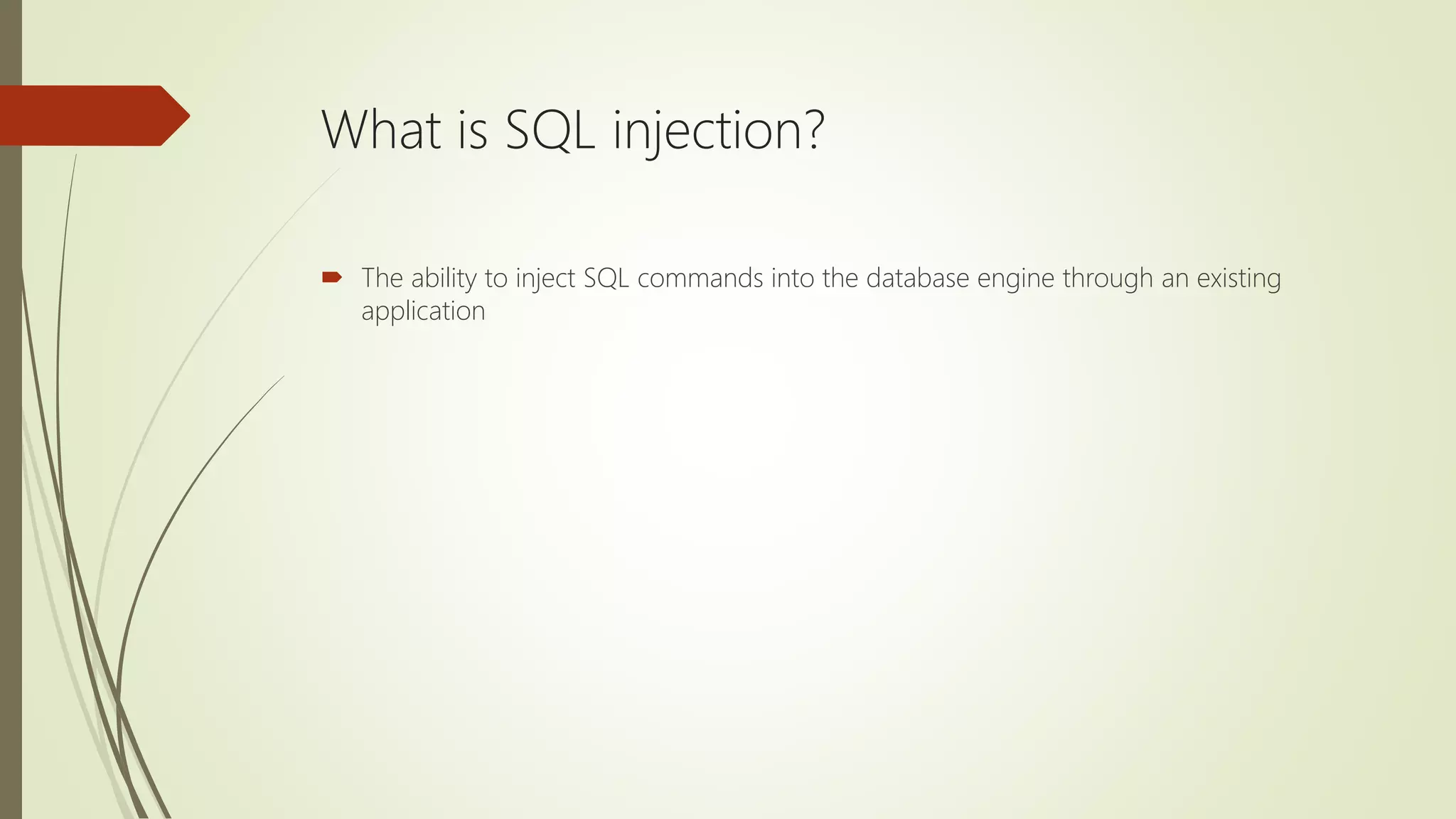 What is SQL injection?

The ability to inject SQL commands into the database engine through an existing application